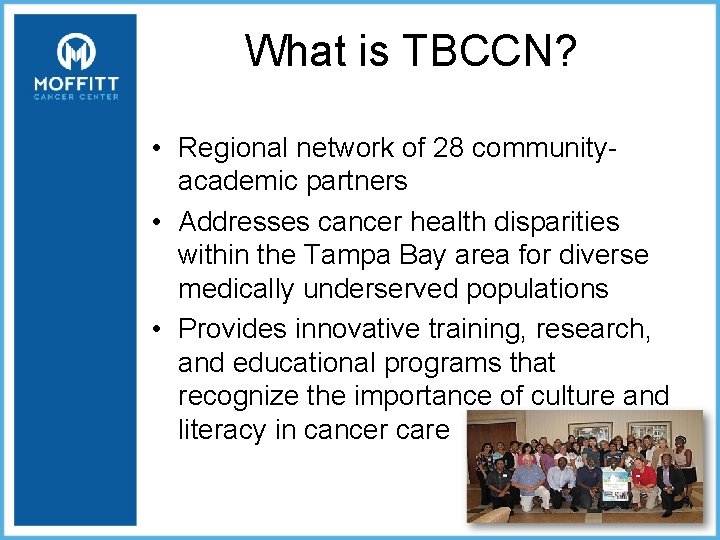 MOFFITT
CANCER CENTER

What is TBCCN?

• Regional network of 28 community-academic partners

• Addresses cancer health disparities within the Tampa Bay area for diverse medically underserved populations

• Provides innovative training, research, and educational programs that recognize the importance of culture and literacy in cancer care